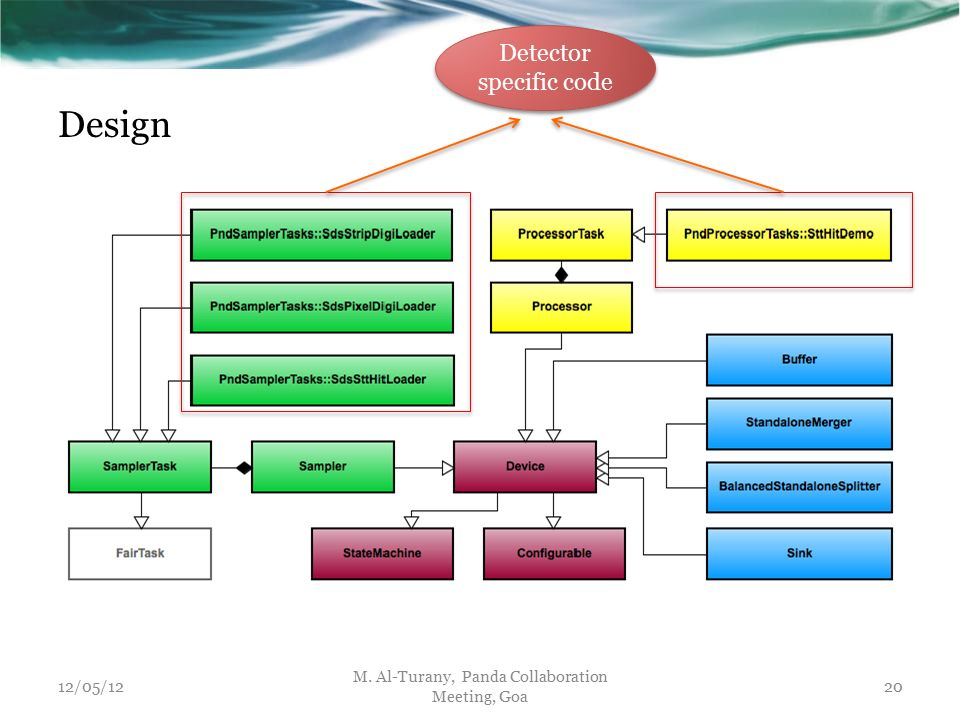 Detector specific code

Design

PndSamplerTasks::SdsStripDigiLoader

PndSamplerTasks::SdsPixelDigiLoader

PndSamplerTasks::SdsSttHitLoader

ProcessorTask

PndProcessorTasks::SttHitDemo

Processor

Buffer

StandaloneMerger

BalancedStandaloneSplitter

Sink

SamplerTask

Sampler

Device

FairTask

StateMachine

Configurable

12/05/12

M. Al-Turany, Panda Collaboration Meeting, Goa

20